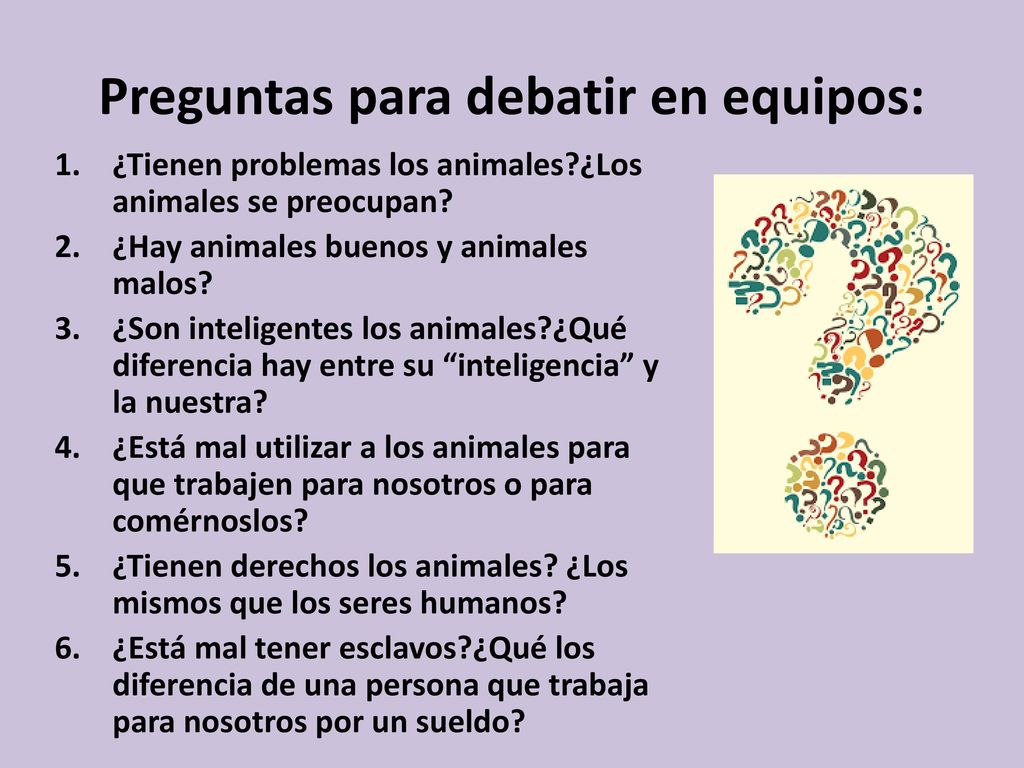 Preguntas para debatir en equipos:

1. ¿Tienen problemas los animales?¿Los animales se preocupan?
2. ¿Hay animales buenos y animales malos?
3. ¿Son inteligentes los animales?¿Qué diferencia hay entre su “inteligencia” y la nuestra?
4. ¿Está mal utilizar a los animales para que trabajen para nosotros o para comérnoslos?
5. ¿Tienen derechos los animales? ¿Los mismos que los seres humanos?
6. ¿Está mal tener esclavos?¿Qué los diferencia de una persona que trabaja para nosotros por un sueldo?